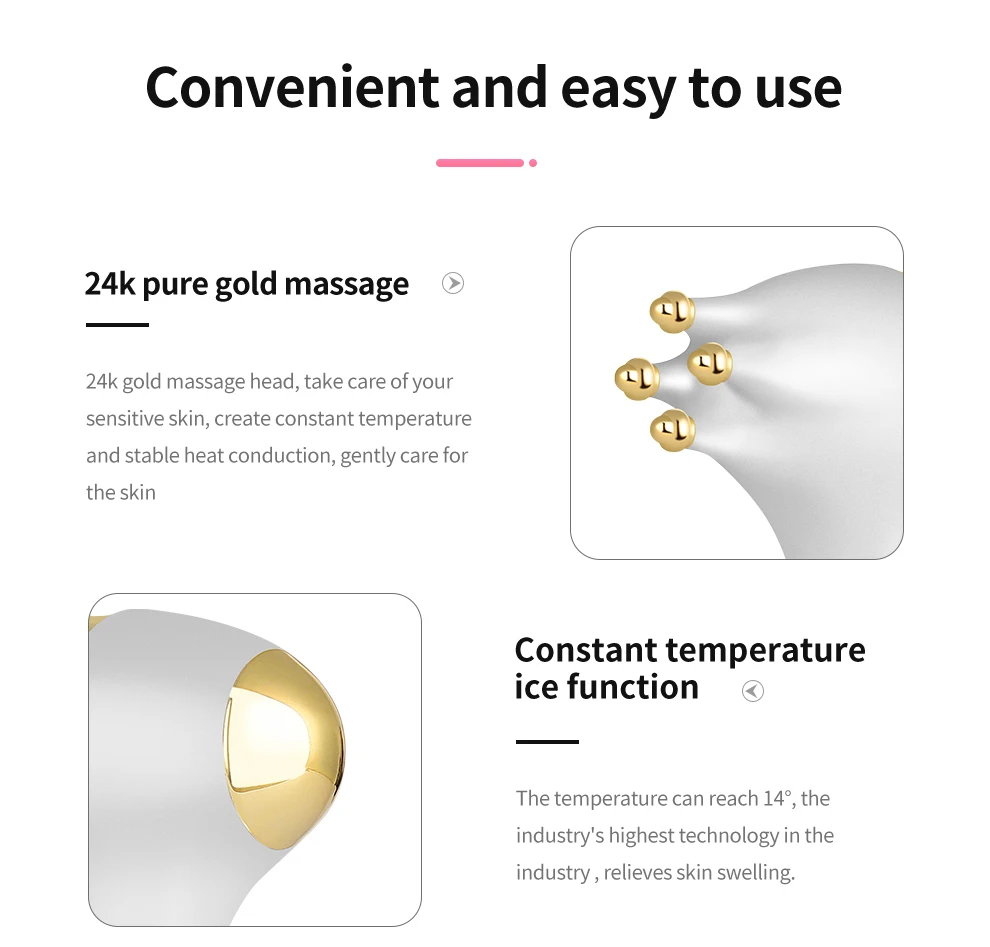 Convenient and easy to use

24k pure gold massage

24k gold massage head, take care of your sensitive skin, create constant temperature and stable heat conduction, gently care for the skin

Constant temperature ice function

The temperature can reach 14°, the industry's highest technology in the industry , relieves skin swelling.